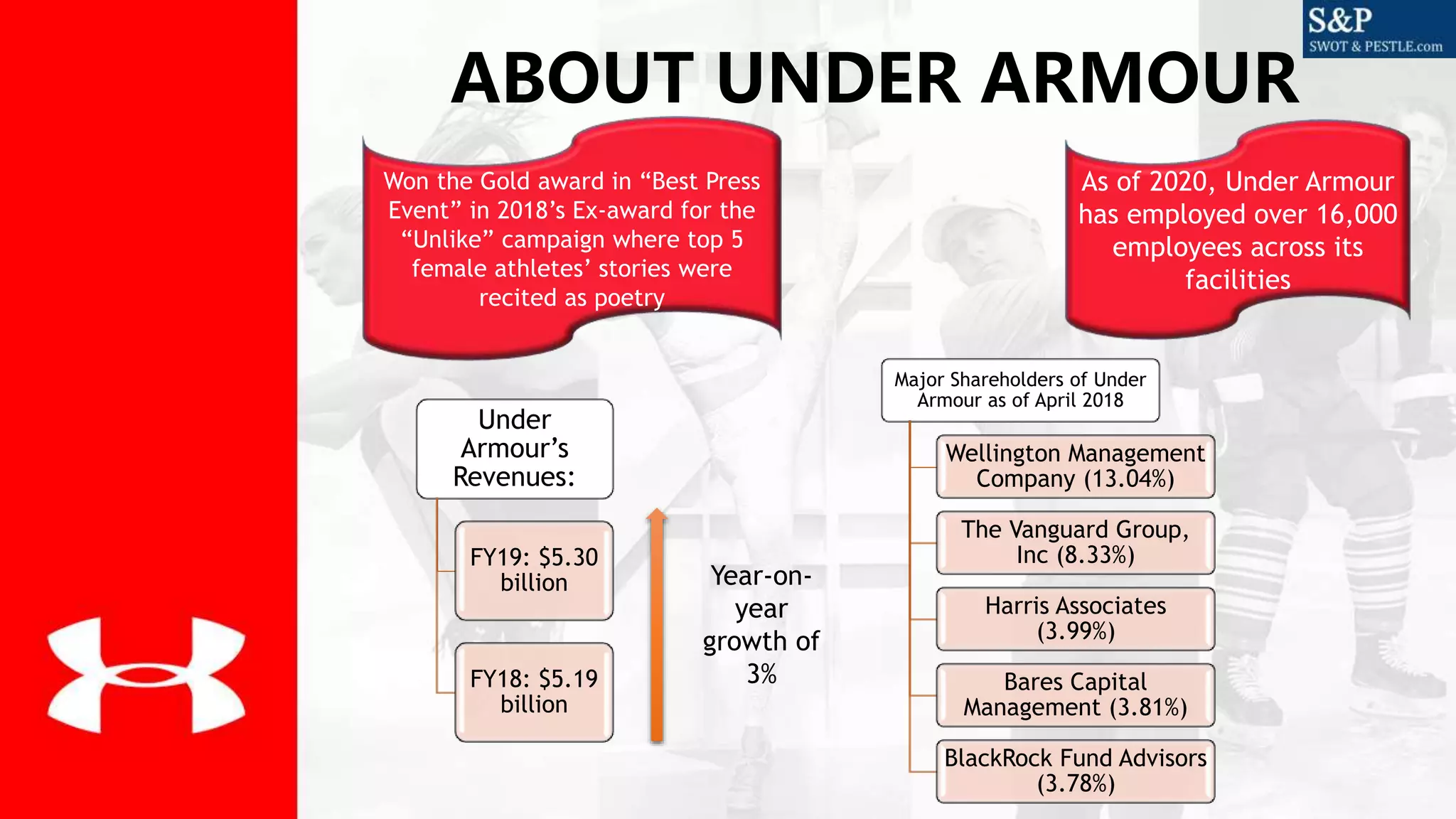 S&P
SWOT & PESTLE.com

ABOUT UNDER ARMOUR

Won the Gold award in “Best Press Event” in 2018’s Ex-award for the “Unlike” campaign where top 5 female athletes’ stories were recited as poetry

As of 2020, Under Armour has employed over 16,000 employees across its facilities

Under Armour’s Revenues:

FY19: $5.30 billion

FY18: $5.19 billion

Year-on-year growth of 3%

Major Shareholders of Under Armour as of April 2018

Wellington Management Company (13.04%)

The Vanguard Group, Inc (8.33%)

Harris Associates (3.99%)

Bares Capital Management (3.81%)

BlackRock Fund Advisors (3.78%)